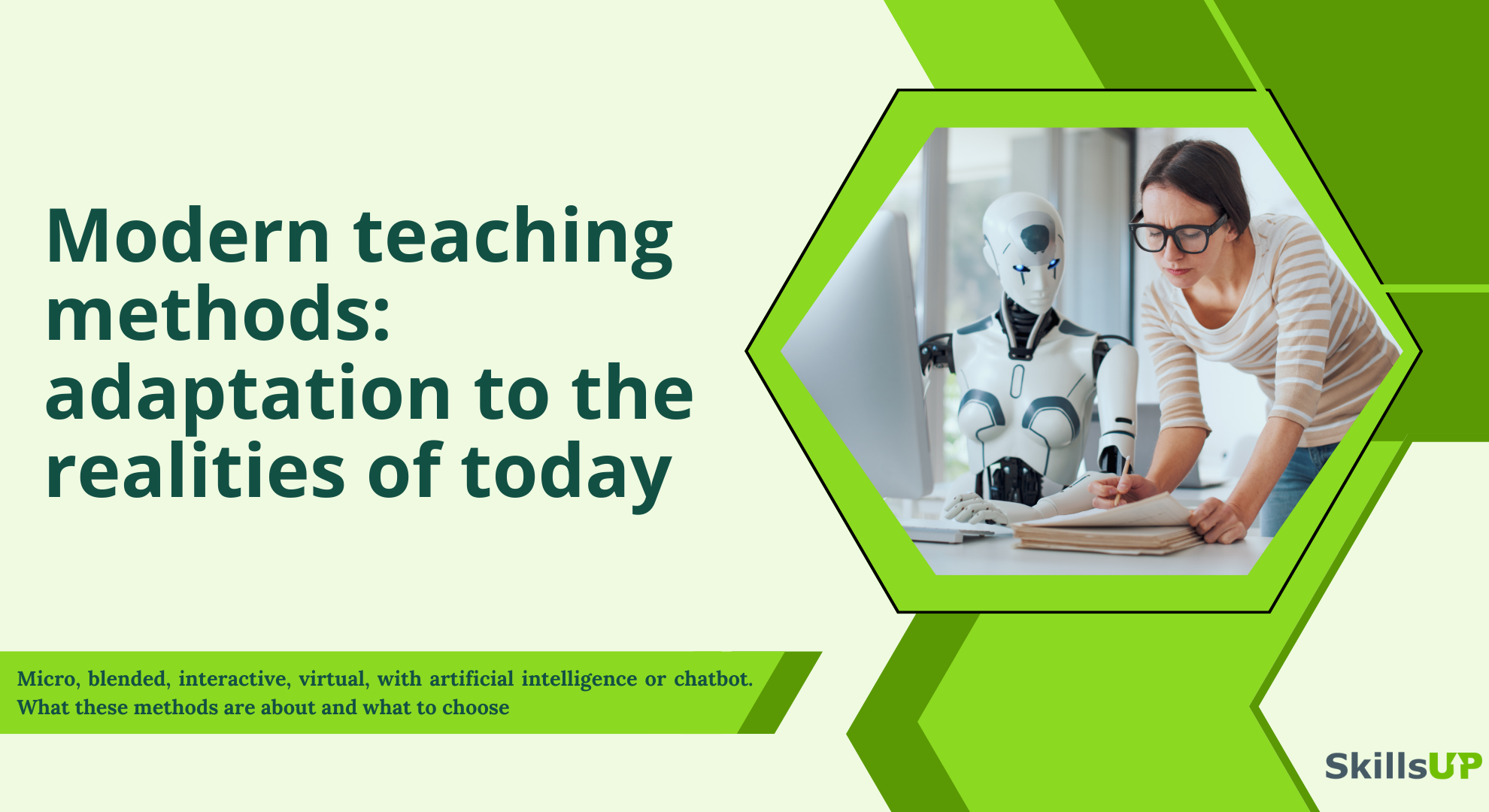 Modern teaching methods: adaptation to the realities of today

Micro, blended, interactive, virtual, with artificial intelligence or chatbot. What these methods are about and what to choose

SkillsUP